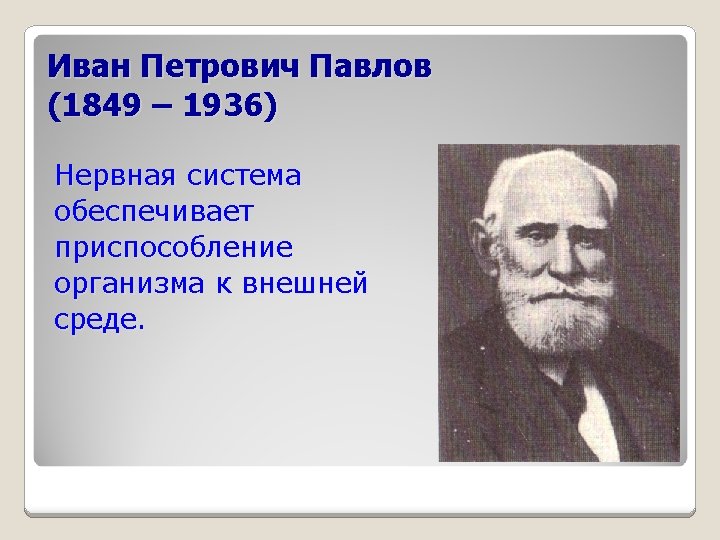 Иван Петрович Павлов
(1849 – 1936)

Нервная система обеспечивает приспособление организма к внешней среде.